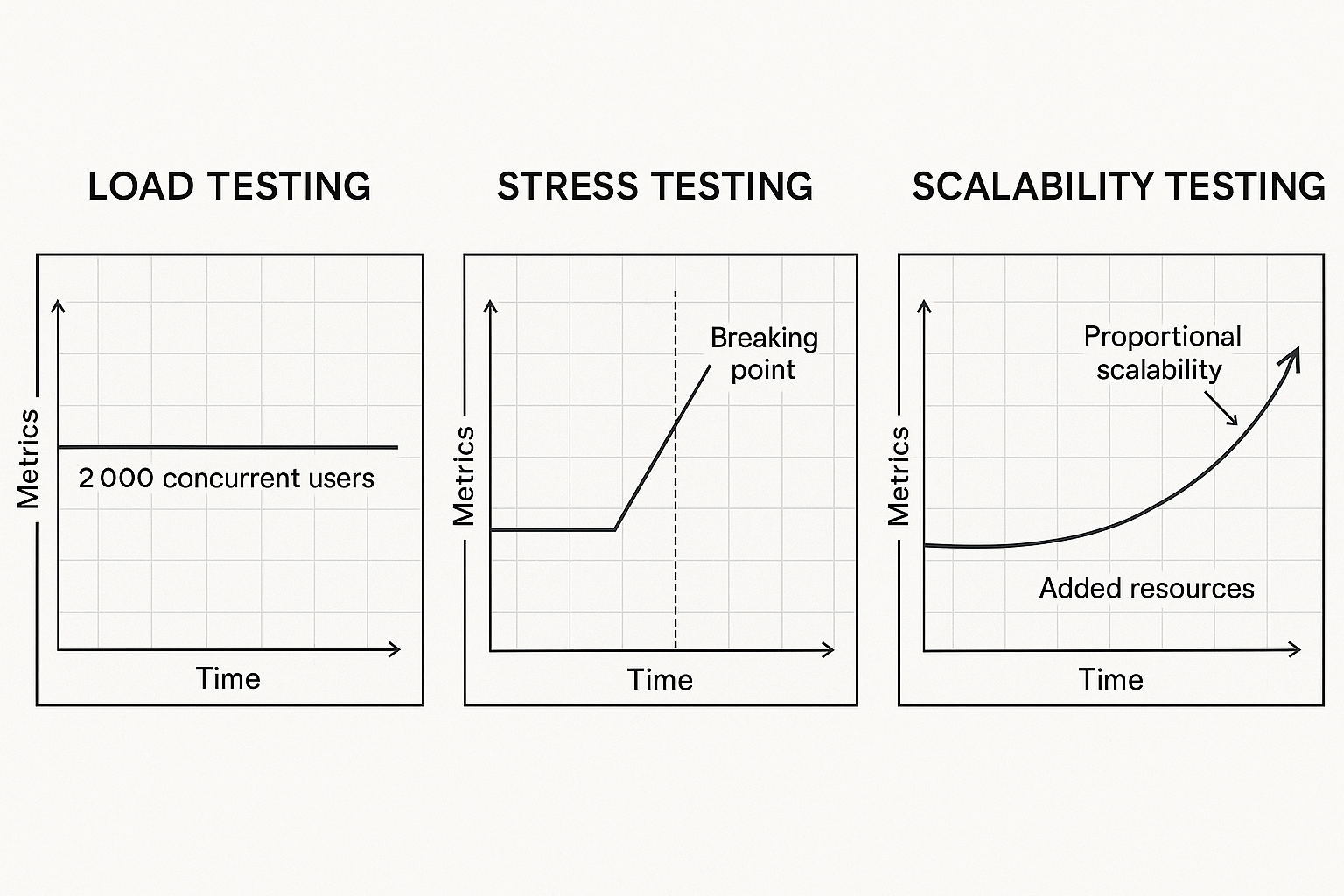 LOAD TESTING

Metrics

2 000 concurrent users

Time

STRESS TESTING

Metrics

Breaking point

Time

SCALABILITY TESTING

Metrics

Proportional scalability

Added resources

Time